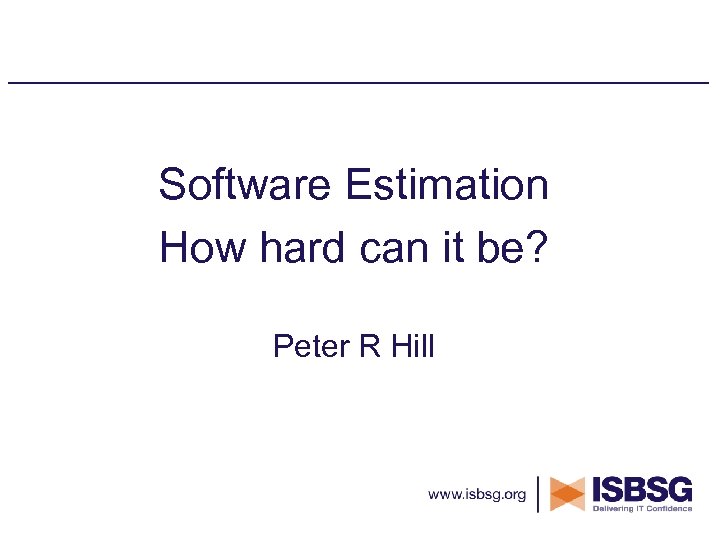 Software Estimation
How hard can it be?

Peter R Hill

www.isbsg.org

ISBSG
Delivering IT Confidence